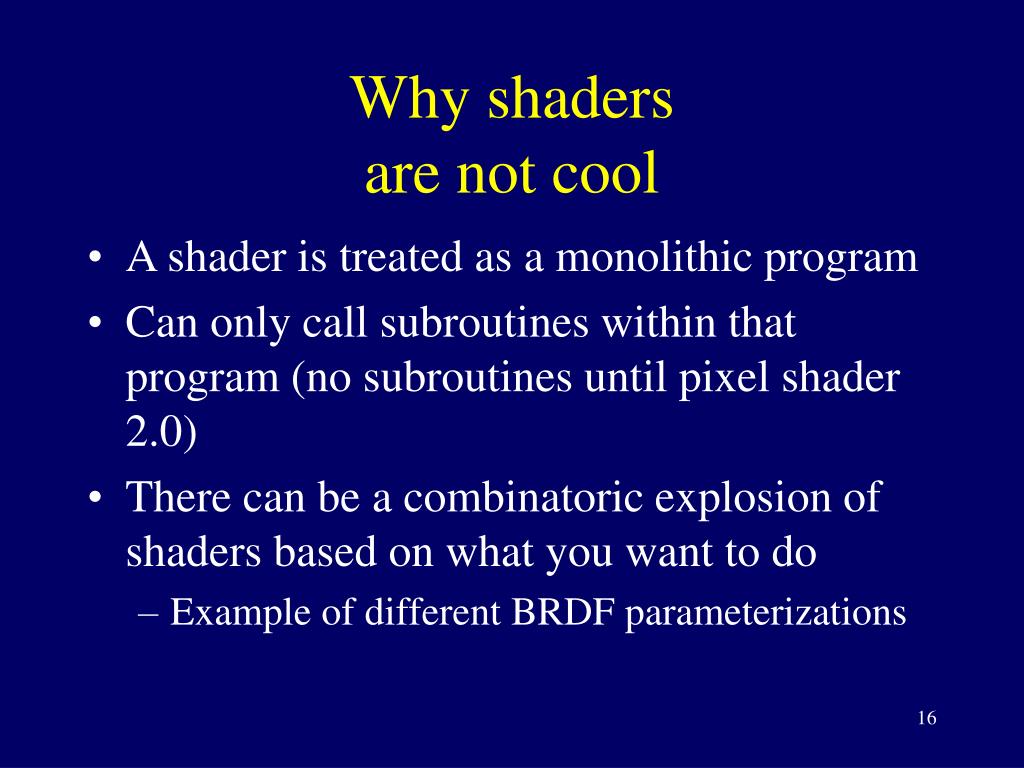 Why shaders
are not cool

• A shader is treated as a monolithic program
• Can only call subroutines within that program (no subroutines until pixel shader 2.0)
• There can be a combinatoric explosion of shaders based on what you want to do
– Example of different BRDF parameterizations

16